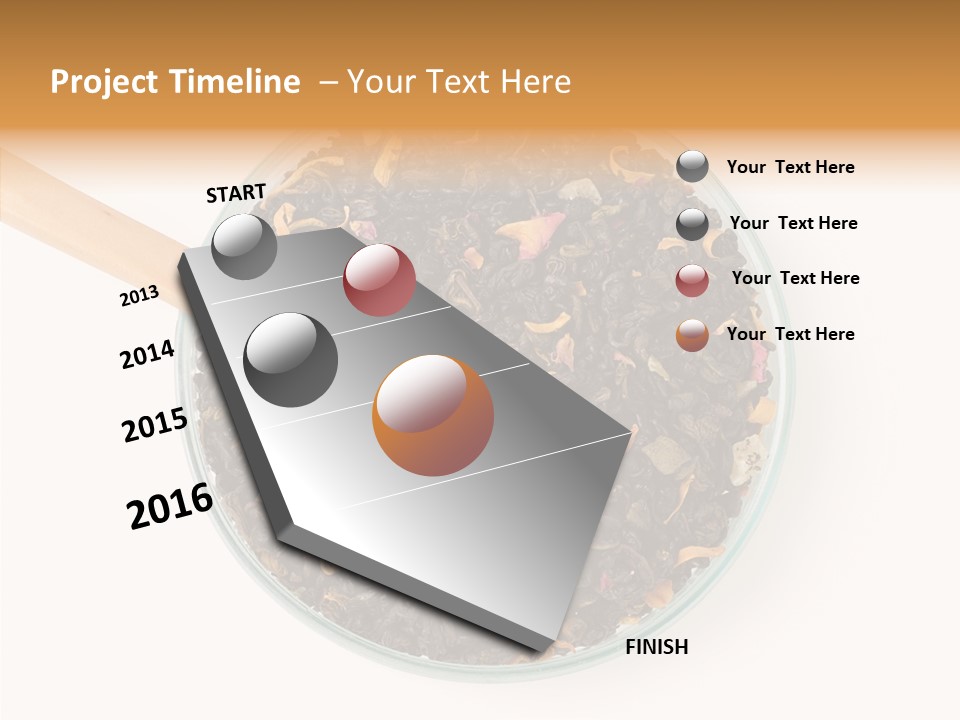 Project Timeline – Your Text Here

START

2013

2014

2015

2016

FINISH

Your Text Here

Your Text Here

Your Text Here

Your Text Here